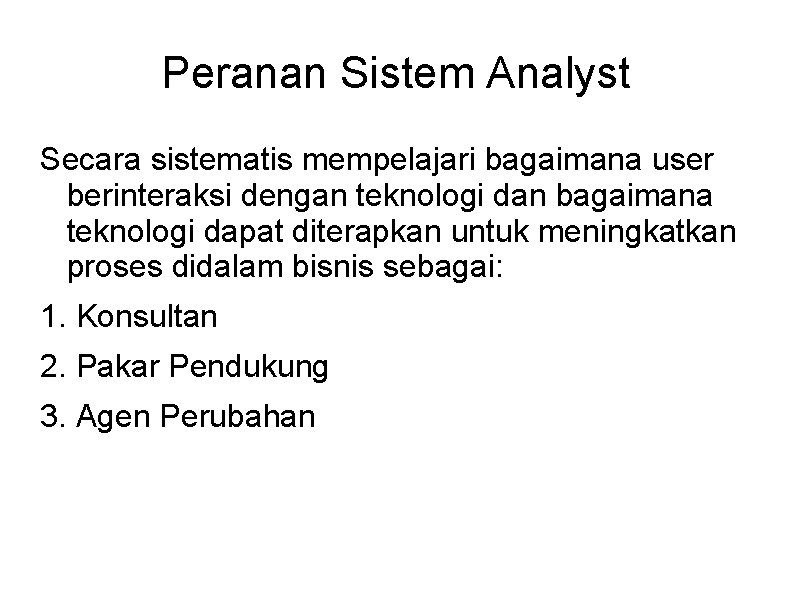 Peranan Sistem Analyst

Secara sistematis mempelajari bagaimana user berinteraksi dengan teknologi dan bagaimana teknologi dapat diterapkan untuk meningkatkan proses didalam bisnis sebagai:

1. Konsultan

2. Pakar Pendukung

3. Agen Perubahan